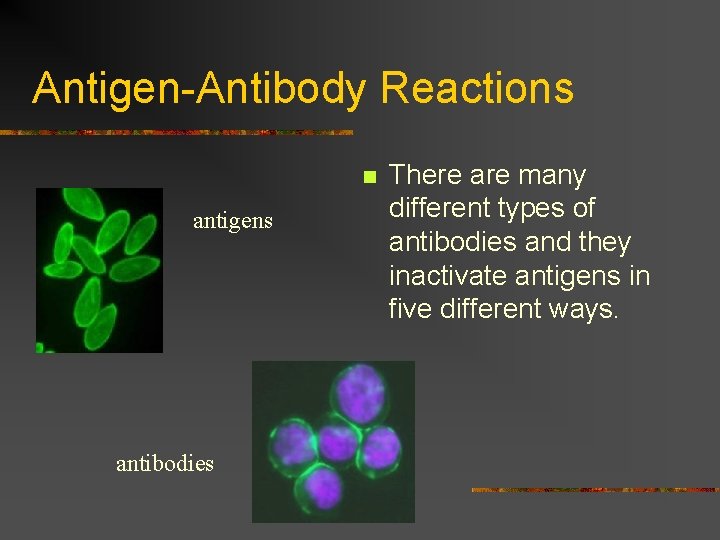 Antigen-Antibody Reactions

antigens

There are many different types of antibodies and they inactivate antigens in five different ways.

antibodies